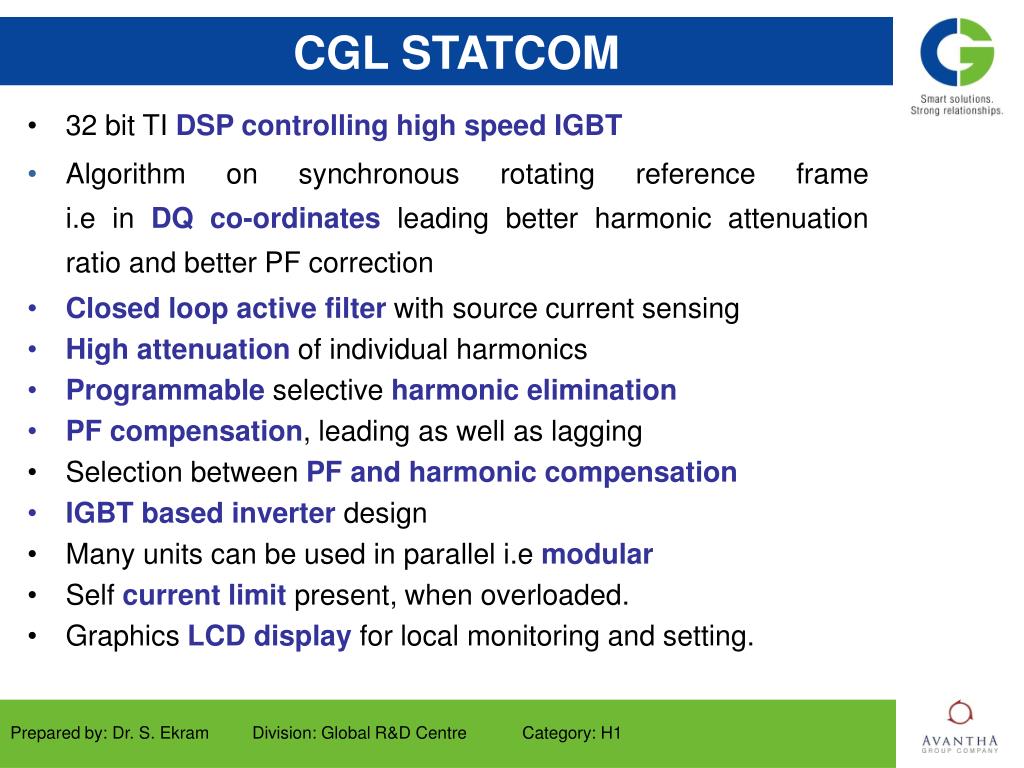 CGL STATCOM

Smart solutions. Strong relationships.

• 32 bit TI DSP controlling high speed IGBT
• Algorithm on synchronous rotating reference frame i.e in DQ co-ordinates leading better harmonic attenuation ratio and better PF correction
• Closed loop active filter with source current sensing
• High attenuation of individual harmonics
• Programmable selective harmonic elimination
• PF compensation, leading as well as lagging
• Selection between PF and harmonic compensation
• IGBT based inverter design
• Many units can be used in parallel i.e modular
• Self current limit present, when overloaded.
• Graphics LCD display for local monitoring and setting.

Prepared by: Dr. S. Ekram Division: Global R&D Centre Category: H1

AVANTHA GROUP COMPANY